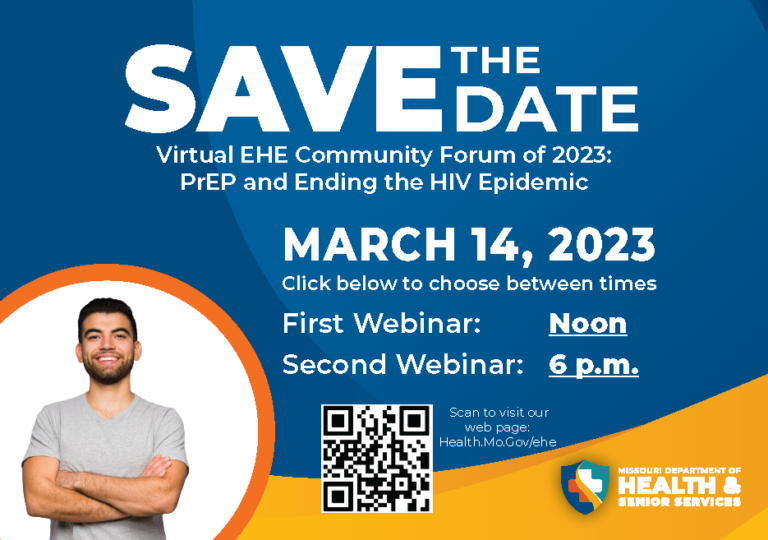 SAVE THE DATE

Virtual EHE Community Forum of 2023: PrEP and Ending the HIV Epidemic

MARCH 14, 2023

Click below to choose between times

First Webinar: Noon

Second Webinar: 6 p.m.

Scan to visit our web page: Health.Mo.Gov/ehe

MISSOURI DEPARTMENT OF HEALTH & SENIOR SERVICES